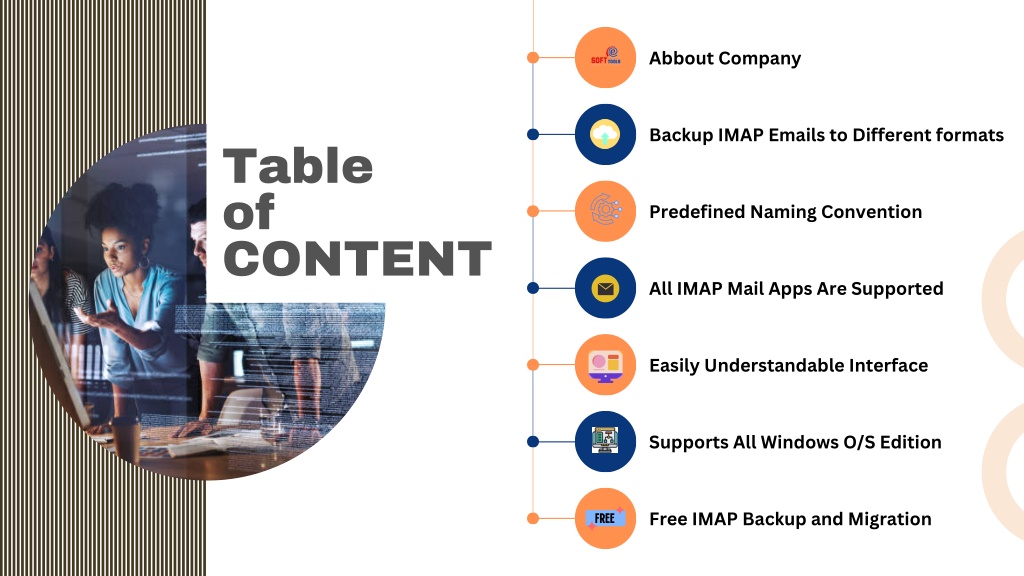 Table of CONTENT

SOFT TOOLS

Abbout Company

Backup IMAP Emails to Different formats

Predefined Naming Convention

All IMAP Mail Apps Are Supported

Easily Understandable Interface

Supports All Windows O/S Edition

FREE

Free IMAP Backup and Migration